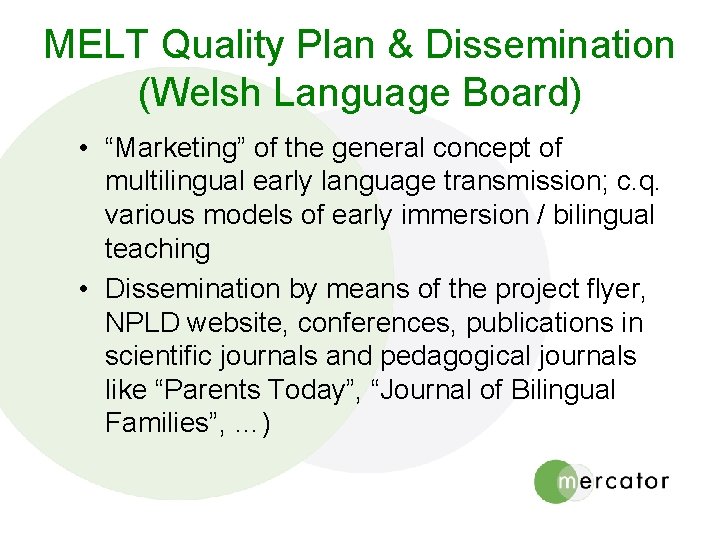 MELT Quality Plan & Dissemination (Welsh Language Board)

• “Marketing” of the general concept of multilingual early language transmission; c.q. various models of early immersion / bilingual teaching

• Dissemination by means of the project flyer, NPLD website, conferences, publications in scientific journals and pedagogical journals like “Parents Today”, “Journal of Bilingual Families”, ...)

mercator